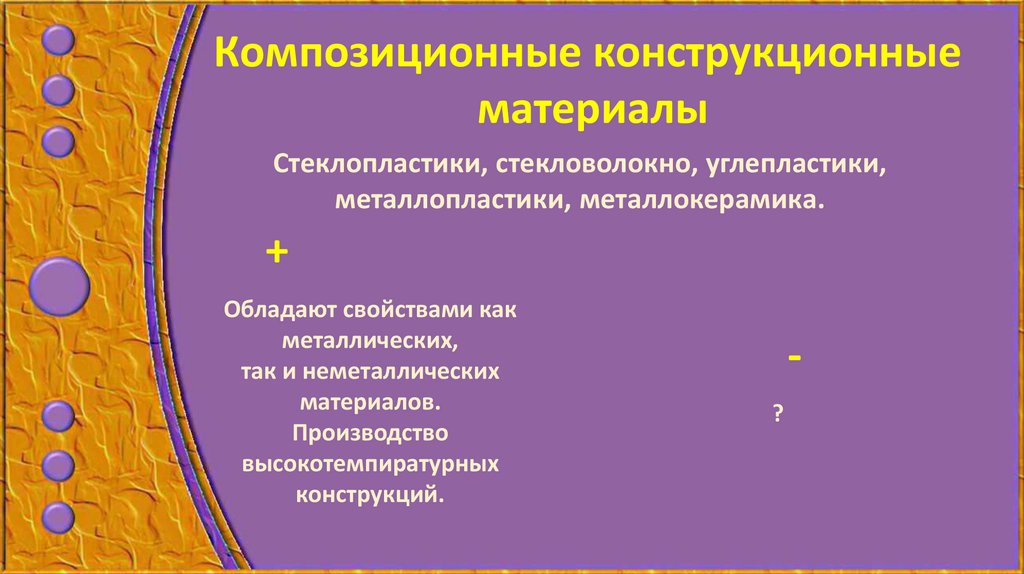 Композиционные конструкционные материалы

Стеклопластики, стекловолокно, углепластики, металлопластики, металлокерамика.

+

Обладают свойствами как металлических, так и неметаллических материалов. Производство высокотемпиратурных конструкций.

-

?